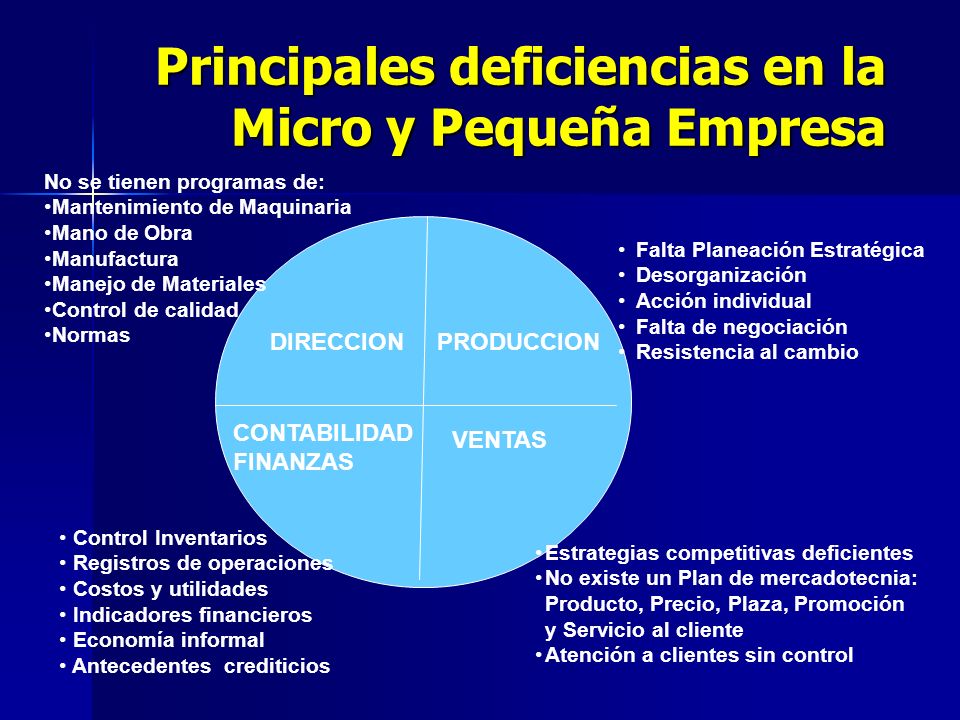 Principales deficiencias en la Micro y Pequeña Empresa

No se tienen programas de:
•Mantenimiento de Maquinaria
•Mano de Obra
•Manufactura
•Manejo de Materiales
•Control de calidad
•Normas

• Falta Planeación Estratégica
• Desorganización
• Acción individual
• Falta de negociación
• Resistencia al cambio

DIRECCION

PRODUCCION

CONTABILIDAD FINANZAS

VENTAS

• Control Inventarios
• Registros de operaciones
• Costos y utilidades
• Indicadores financieros
• Economía informal
• Antecedentes crediticios

•Estrategias competitivas deficientes
•No existe un Plan de mercadotecnia: Producto, Precio, Plaza, Promoción y Servicio al cliente
•Atención a clientes sin control